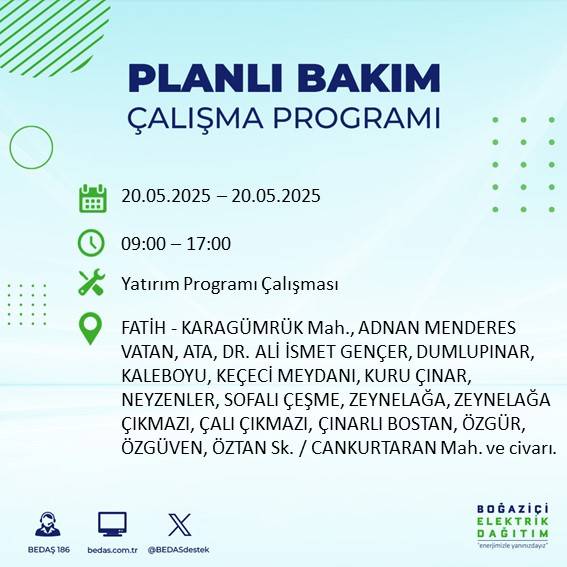 PLANLI BAKIM
ÇALIŞMA PROGRAMI

20.05.2025 – 20.05.2025

09:00 – 17:00

Yatırım Programı Çalışması

FATİH - KARAGÜMRÜK Mah., ADNAN MENDERES VATAN, ATA, DR. ALİ İSMET GENÇER, DUMLUPINAR, KALEBOYU, KEÇECİ MEYDANI, KURU ÇINAR, NEYZENLER, SOFALI ÇEŞME, ZEYNELAĞA, ZEYNELAĞA ÇIKMAZI, ÇALI ÇIKMAZI, ÇINARLI BOSTAN, ÖZGÜR, ÖZGÜVEN, ÖZTAN Sk. / CANKURTARAN Mah. ve civarı.

BEDAŞ 186
bedas.com.tr
@BEDASdestek

BOĞAZİÇİ
ELEKTRİK
DAĞITIM
"enerjimizle yanınızdayız"